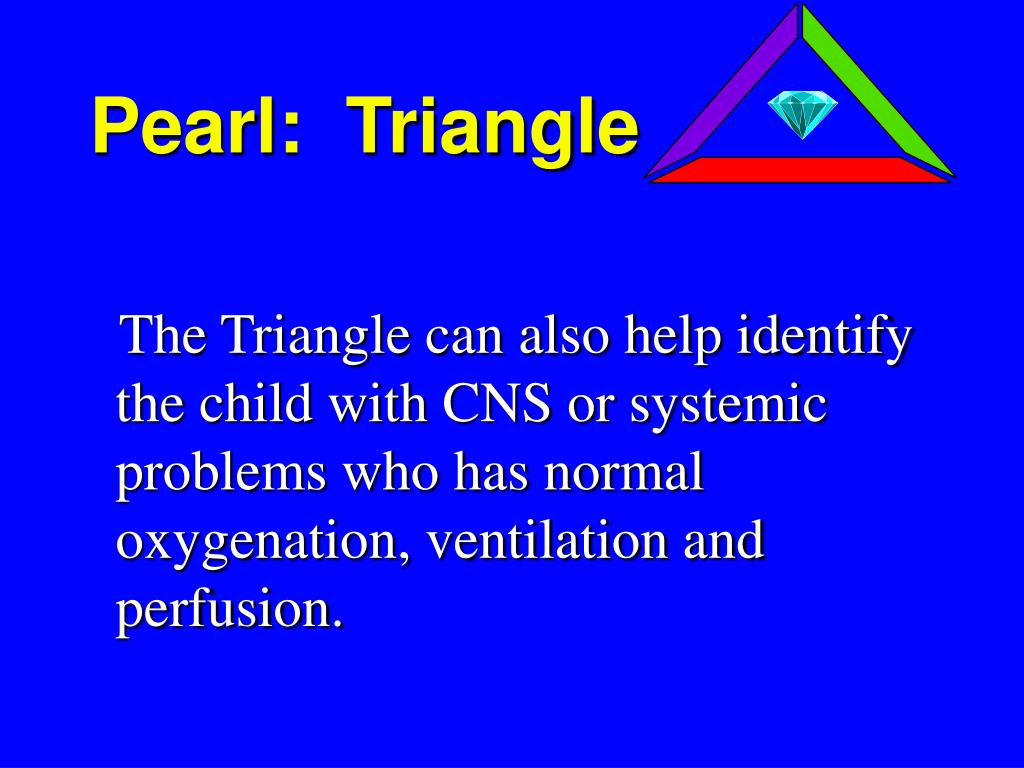 Pearl: Triangle

The Triangle can also help identify the child with CNS or systemic problems who has normal oxygenation, ventilation and perfusion.